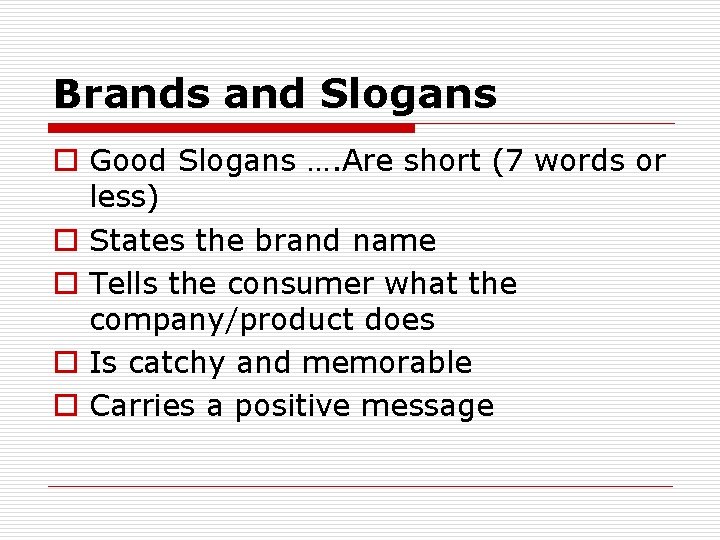 Brands and Slogans

Good Slogans ….Are short (7 words or less)

States the brand name

Tells the consumer what the company/product does

Is catchy and memorable

Carries a positive message